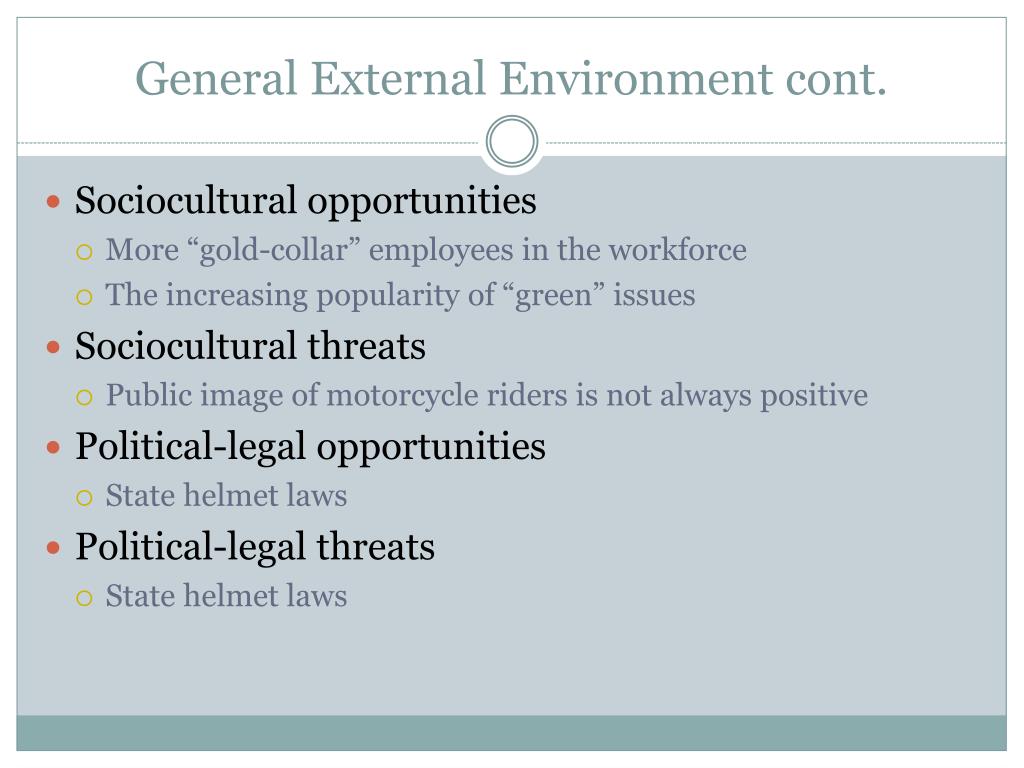 General External Environment cont.

Sociocultural opportunities
More “gold-collar” employees in the workforce
The increasing popularity of “green” issues
Sociocultural threats
Public image of motorcycle riders is not always positive
Political-legal opportunities
State helmet laws
Political-legal threats
State helmet laws